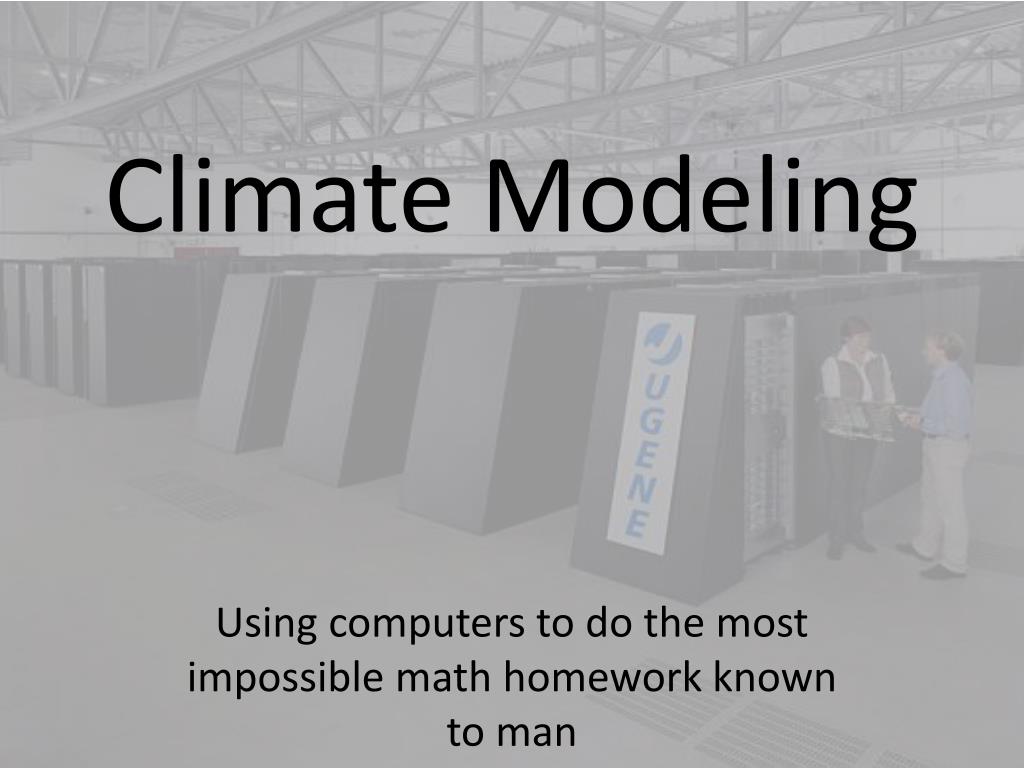 Climate Modeling

UGENE

Using computers to do the most impossible math homework known to man